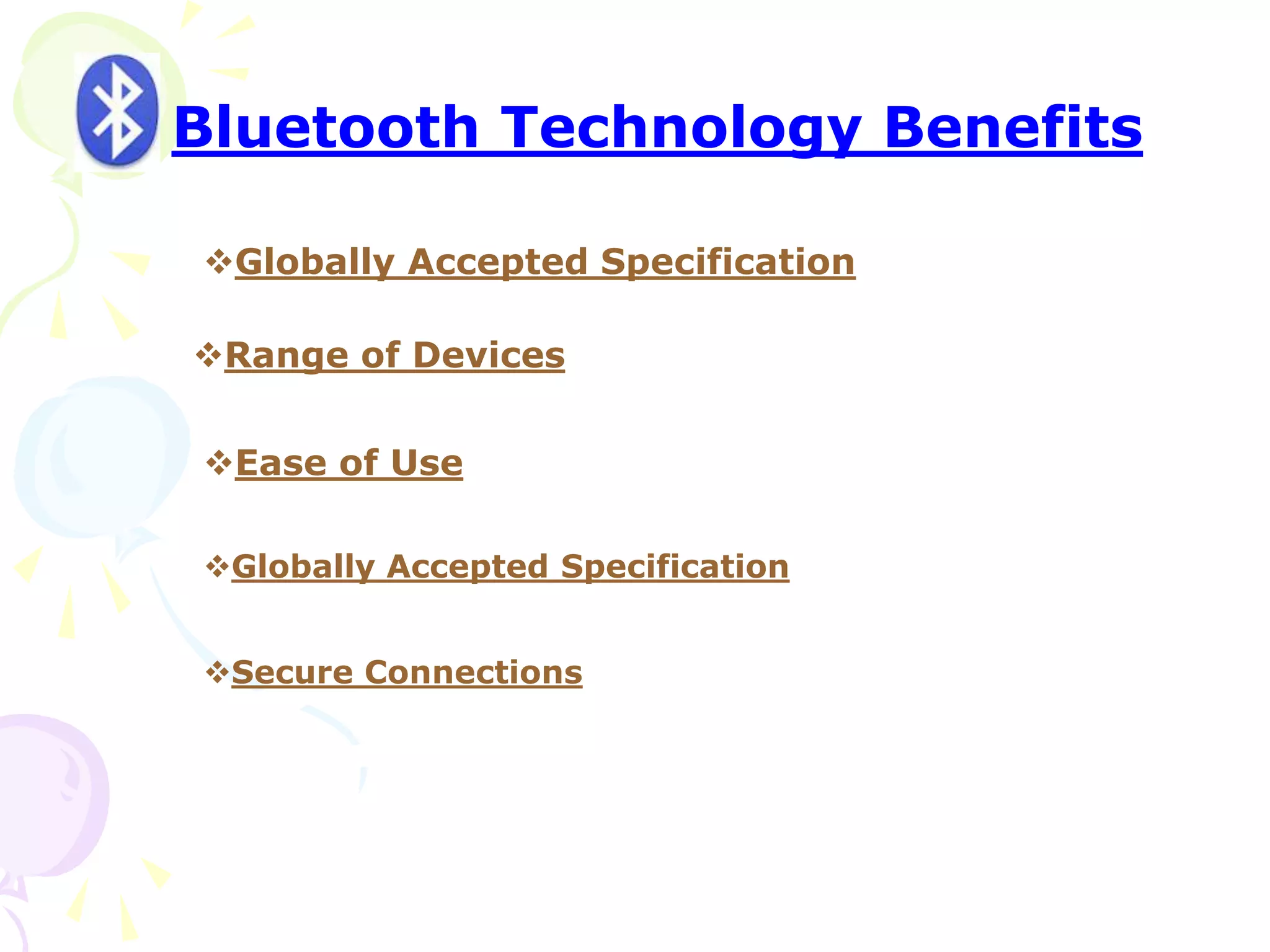 Bluetooth Technology Benefits

❖Globally Accepted Specification

❖Range of Devices

❖Ease of Use

❖Globally Accepted Specification

❖Secure Connections